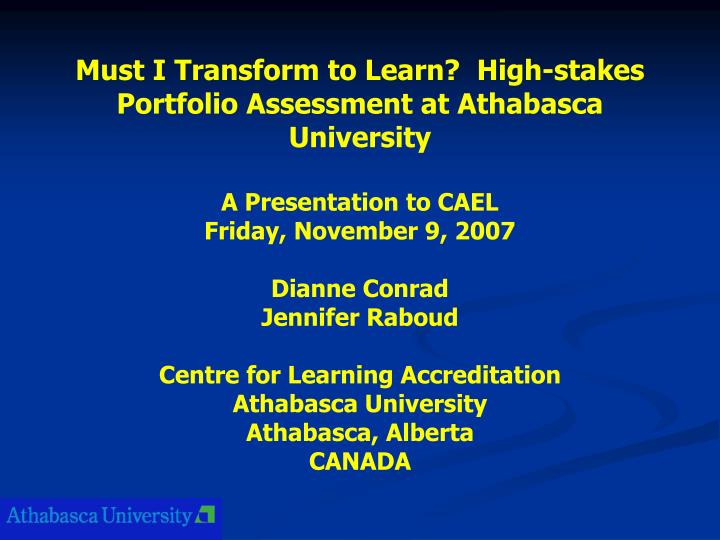 Must I Transform to Learn? High-stakes Portfolio Assessment at Athabasca University

A Presentation to CAEL
Friday, November 9, 2007

Dianne Conrad
Jennifer Raboud

Centre for Learning Accreditation
Athabasca University
Athabasca, Alberta
CANADA

Athabasca University